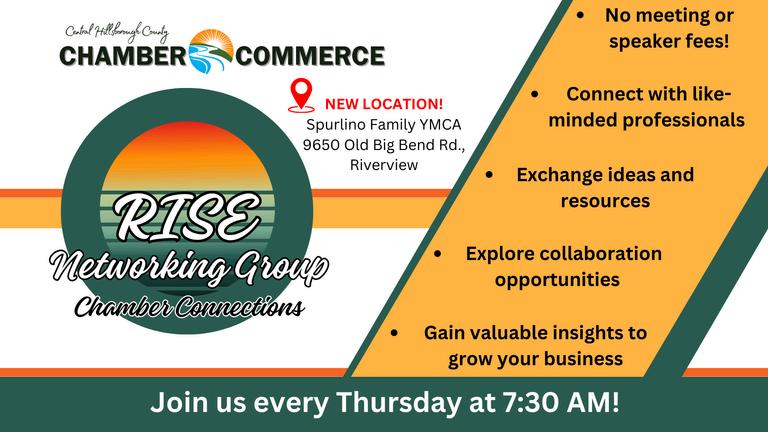 Central Hillsborough County
CHAMBER COMMERCE

NEW LOCATION!
Spurlino Family YMCA
9650 Old Big Bend Rd., Riverview

RISE
Networking Group
Chamber Connections

• No meeting or speaker fees!
• Connect with like-minded professionals
• Exchange ideas and resources
• Explore collaboration opportunities
• Gain valuable insights to grow your business

Join us every Thursday at 7:30 AM!